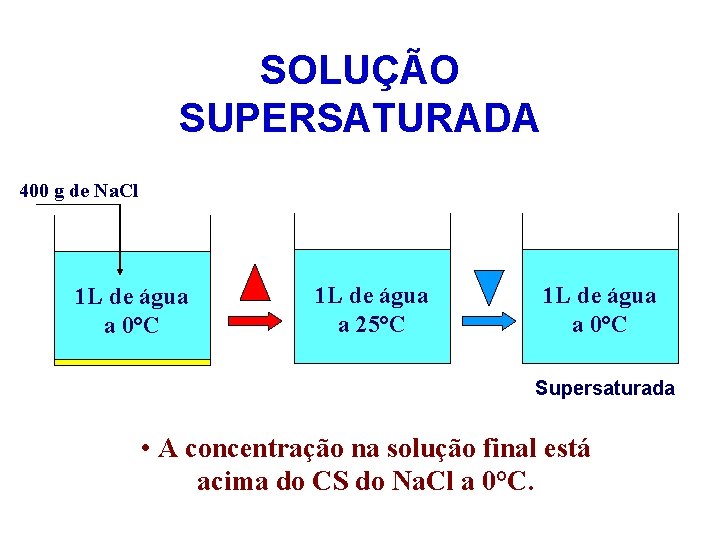 SOLUÇÃO
SUPERSATURADA

400 g de NaCl

1L de água
a 0°C

1L de água
a 25°C

1L de água
a 0°C

Supersaturada

• A concentração na solução final está acima do CS do NaCl a 0°C.